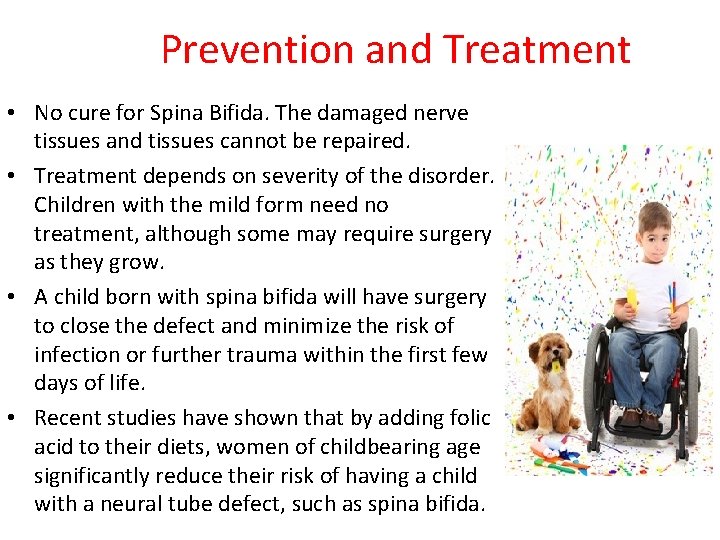 Prevention and Treatment

• No cure for Spina Bifida. The damaged nerve tissues and tissues cannot be repaired.
• Treatment depends on severity of the disorder. Children with the mild form need no treatment, although some may require surgery as they grow.
• A child born with spina bifida will have surgery to close the defect and minimize the risk of infection or further trauma within the first few days of life.
• Recent studies have shown that by adding folic acid to their diets, women of childbearing age significantly reduce their risk of having a child with a neural tube defect, such as spina bifida.